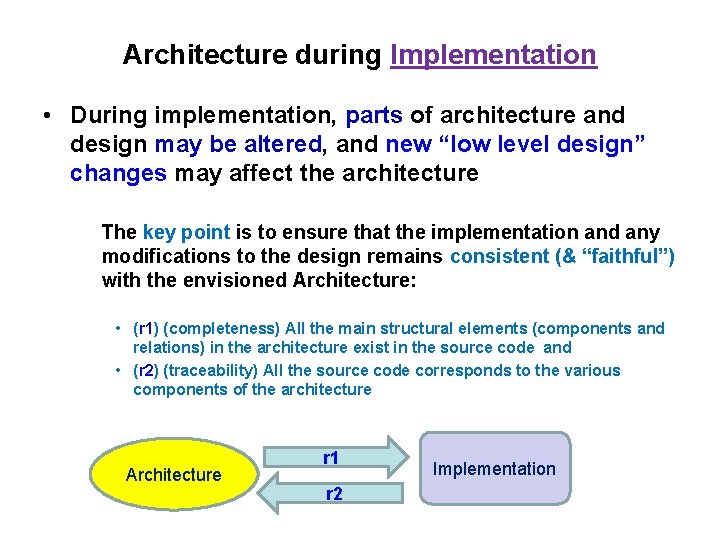 Architecture during Implementation

• During implementation, parts of architecture and design may be altered, and new “low level design” changes may affect the architecture

The key point is to ensure that the implementation and any modifications to the design remains consistent (& “faithful”) with the envisioned Architecture:

• (r1) (completeness) All the main structural elements (components and relations) in the architecture exist in the source code and
• (r2) (traceability) All the source code corresponds to the various components of the architecture

Architecture
r1
r2
Implementation